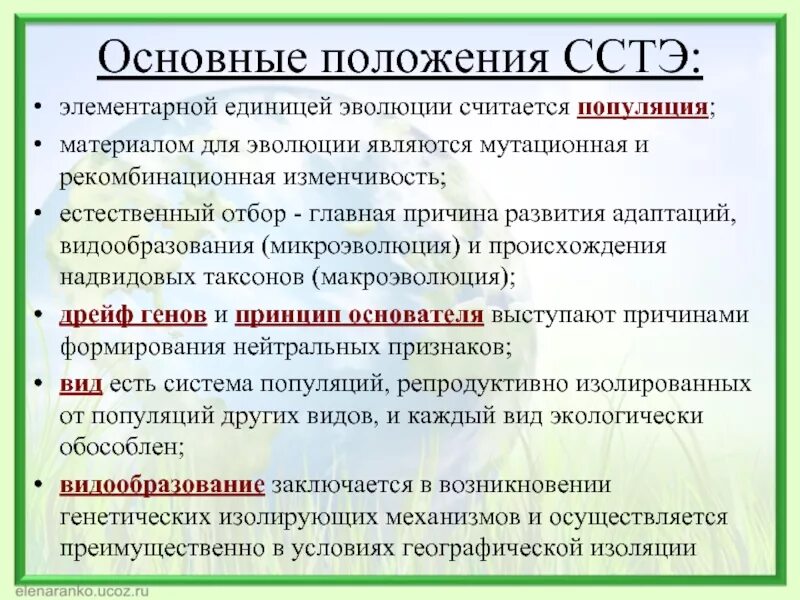 Основные положения ССТЭ:

• элементарной единицей эволюции считается популяция;

• материалом для эволюции являются мутационная и рекомбинационная изменчивость;

• естественный отбор - главная причина развития адаптаций, видообразования (микроэволюция) и происхождения надвидовых таксонов (макроэволюция);

• дрейф генов и принцип основателя выступают причинами формирования нейтральных признаков;

• вид есть система популяций, репродуктивно изолированных от популяций других видов, и каждый вид экологически обособлен;

• видообразование заключается в возникновении генетических изолирующих механизмов и осуществляется преимущественно в условиях географической изоляции

elenaranko.ucoz.ru